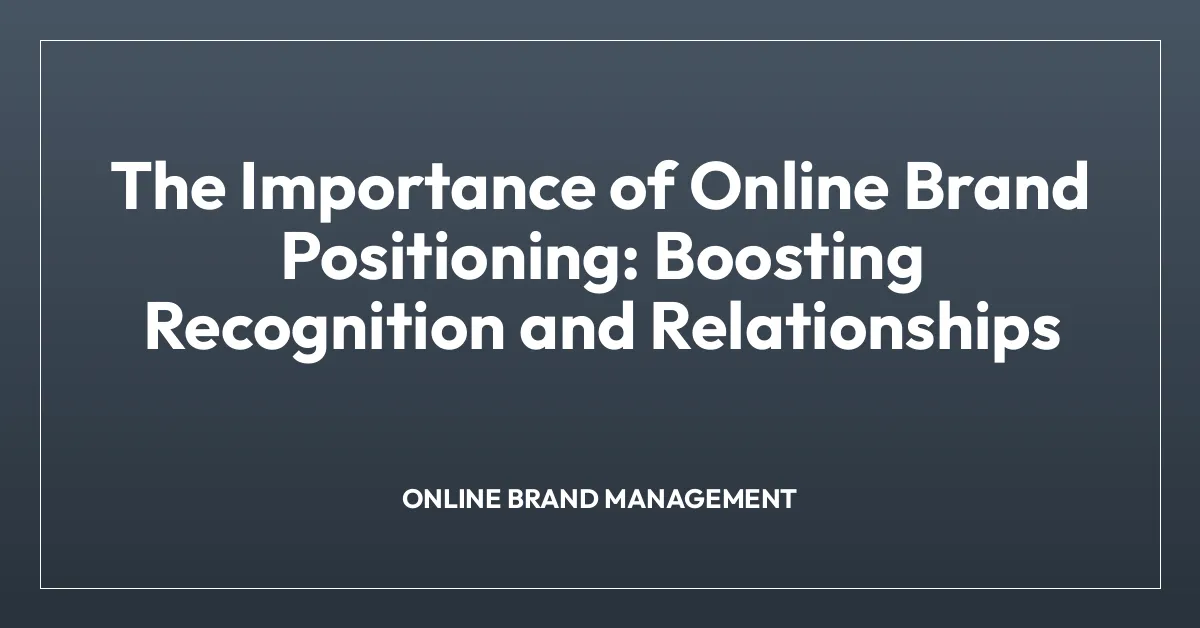 The Importance of Online Brand Positioning: Boosting Recognition and Relationships

ONLINE BRAND MANAGEMENT